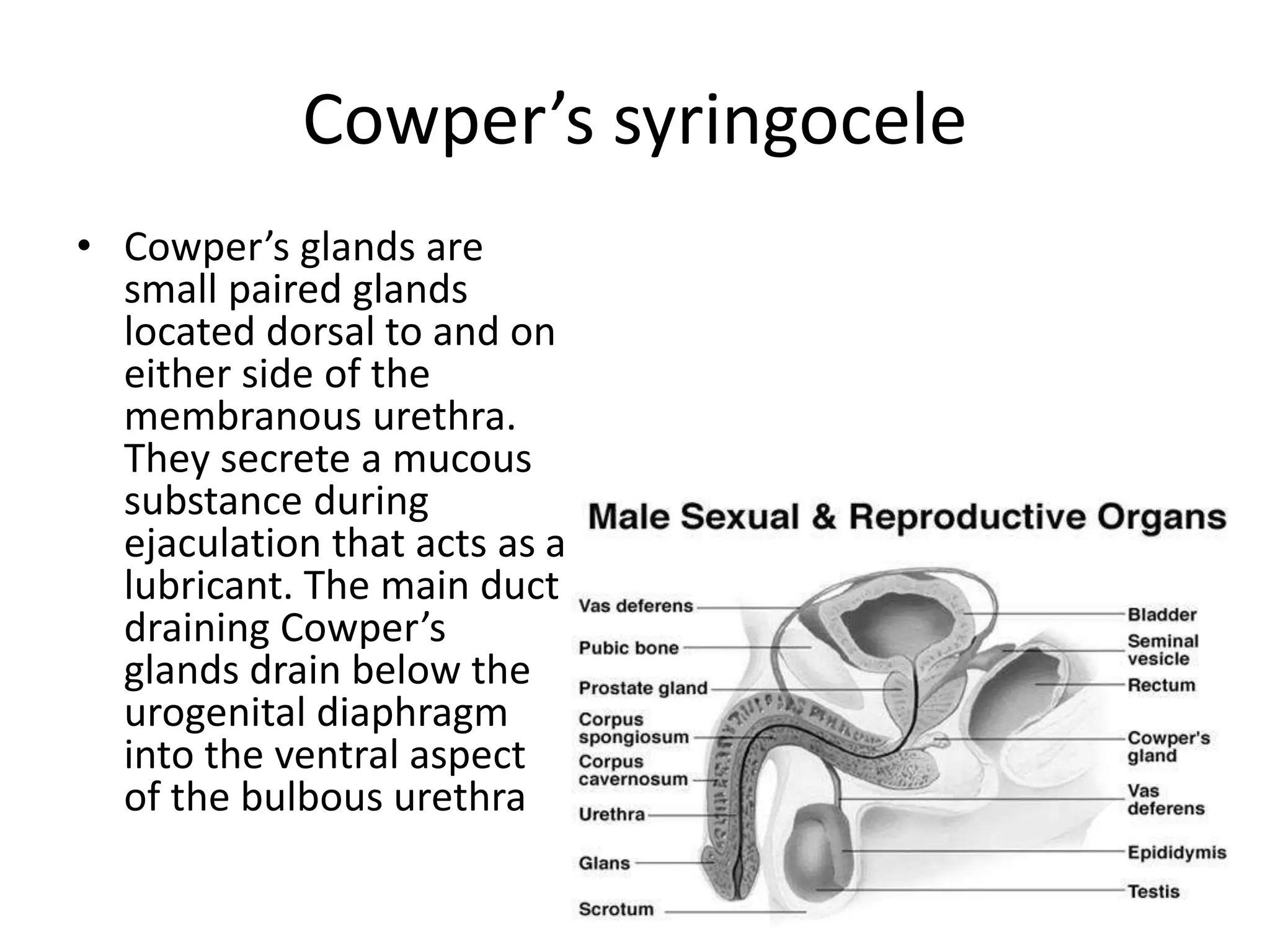 Cowper’s syringocele

• Cowper’s glands are small paired glands located dorsal to and on either side of the membranous urethra. They secrete a mucous substance during ejaculation that acts as a lubricant. The main duct draining Cowper’s glands drain below the urogenital diaphragm into the ventral aspect of the bulbous urethra

Male Sexual & Reproductive Organs

Vas deferens
Pubic bone
Prostate gland
Corpus spongiosum
Corpus cavernosum
Urethra
Glans
Scrotum
Bladder
Seminal vesicle
Rectum
Cowper's gland
Vas deferens
Epididymis
Testis